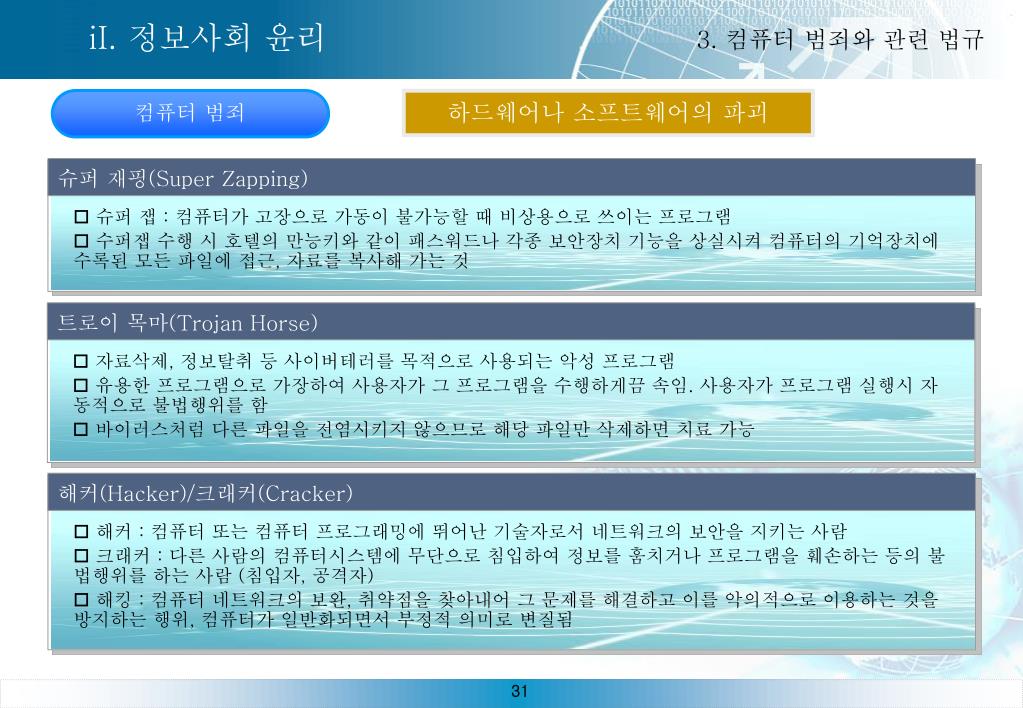 iI. 정보사회 윤리

3. 컴퓨터 범죄와 관련 법규

컴퓨터 범죄

하드웨어나 소프트웨어의 파괴

슈퍼 재핑(Super Zapping)

□ 슈퍼 잽 : 컴퓨터가 고장으로 가동이 불가능할 때 비상용으로 쓰이는 프로그램
□ 수퍼잽 수행 시 호텔의 만능키와 같이 패스워드나 각종 보안장치 기능을 상실시켜 컴퓨터의 기억장치에 수록된 모든 파일에 접근, 자료를 복사해 가는 것

트로이 목마(Trojan Horse)

□ 자료삭제, 정보탈취 등 사이버테러를 목적으로 사용되는 악성 프로그램
□ 유용한 프로그램으로 가장하여 사용자가 그 프로그램을 수행하게끔 속임. 사용자가 프로그램 실행시 자동적으로 불법행위를 함
□ 바이러스처럼 다른 파일을 전염시키지 않으므로 해당 파일만 삭제하면 치료 가능

해커(Hacker)/크래커(Cracker)

□ 해커 : 컴퓨터 또는 컴퓨터 프로그래밍에 뛰어난 기술자로서 네트워크의 보안을 지키는 사람
□ 크래커 : 다른 사람의 컴퓨터시스템에 무단으로 침입하여 정보를 훔치거나 프로그램을 훼손하는 등의 불법행위를 하는 사람 (침입자, 공격자)
□ 해킹 : 컴퓨터 네트워크의 보완, 취약점을 찾아내어 그 문제를 해결하고 이를 악의적으로 이용하는 것을 방지하는 행위, 컴퓨터가 일반화되면서 부정적 의미로 변질됨

31